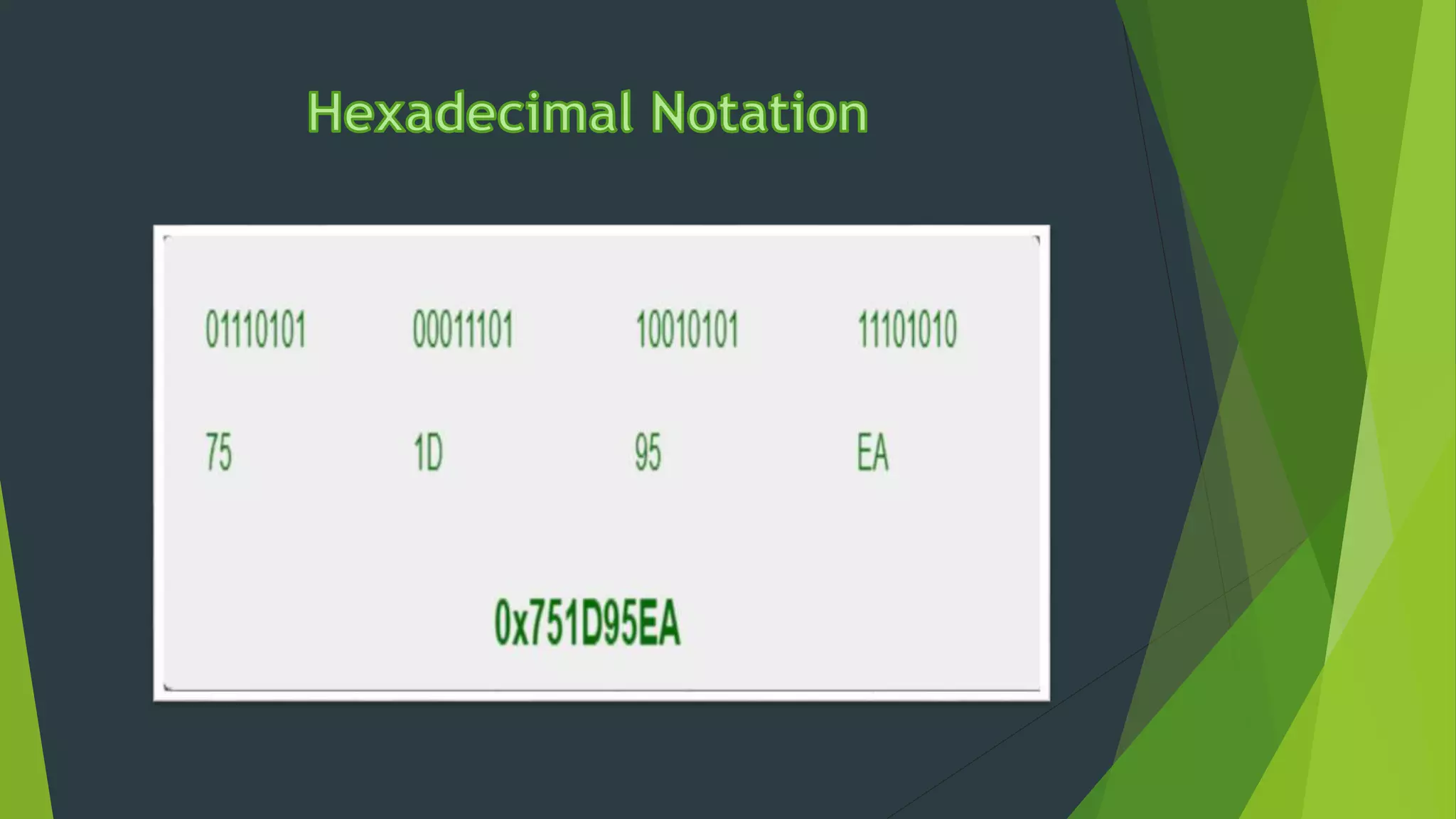 Hexadecimal Notation

01110101 00011101 10010101 11101010

75 1D 95 EA

0x751D95EA